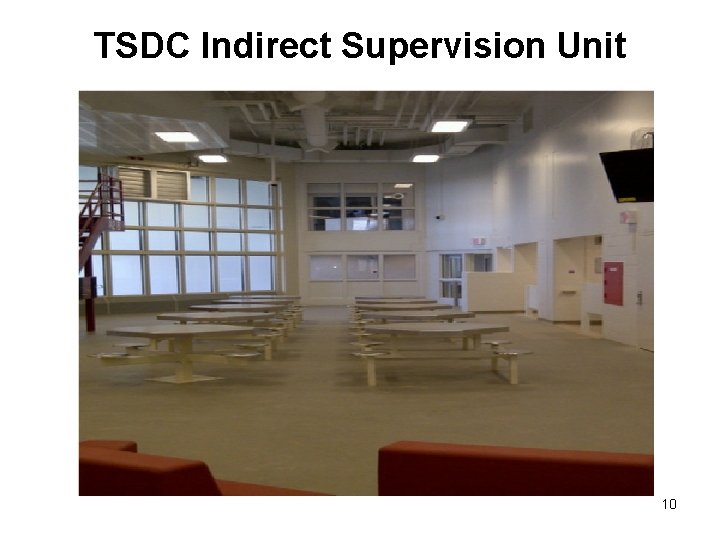 TSDC Indirect Supervision Unit

10